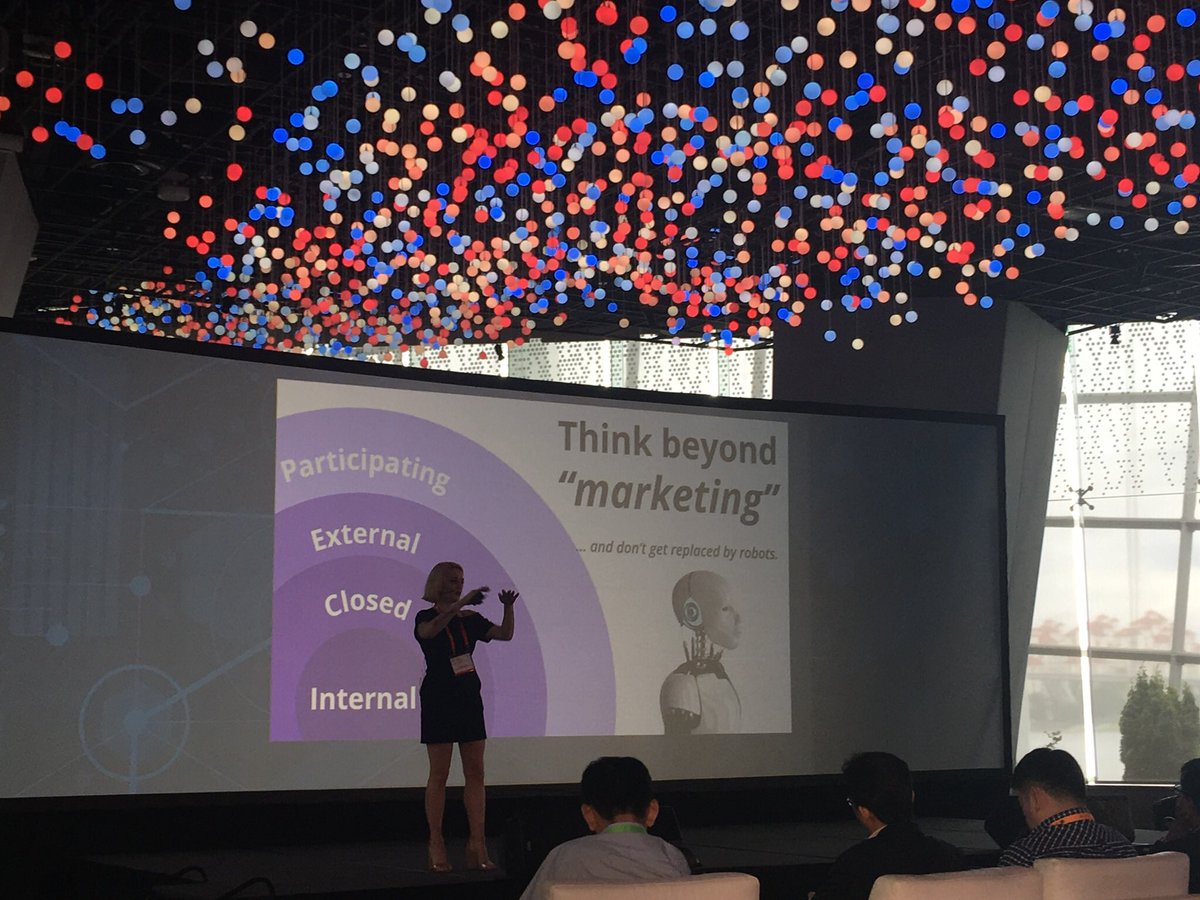 Participating

External

Closed

Internal

Think beyond "marketing"

... and don't get replaced by robots.